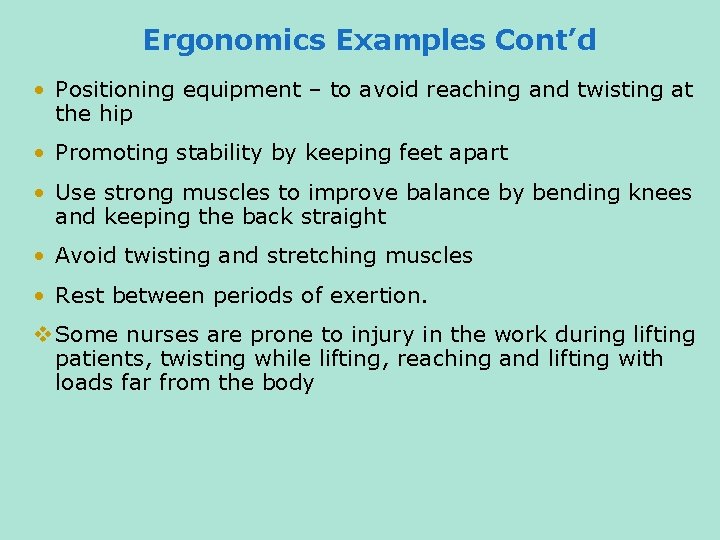 Ergonomics Examples Cont’d

• Positioning equipment – to avoid reaching and twisting at the hip

• Promoting stability by keeping feet apart

• Use strong muscles to improve balance by bending knees and keeping the back straight

• Avoid twisting and stretching muscles

• Rest between periods of exertion.

❖ Some nurses are prone to injury in the work during lifting patients, twisting while lifting, reaching and lifting with loads far from the body